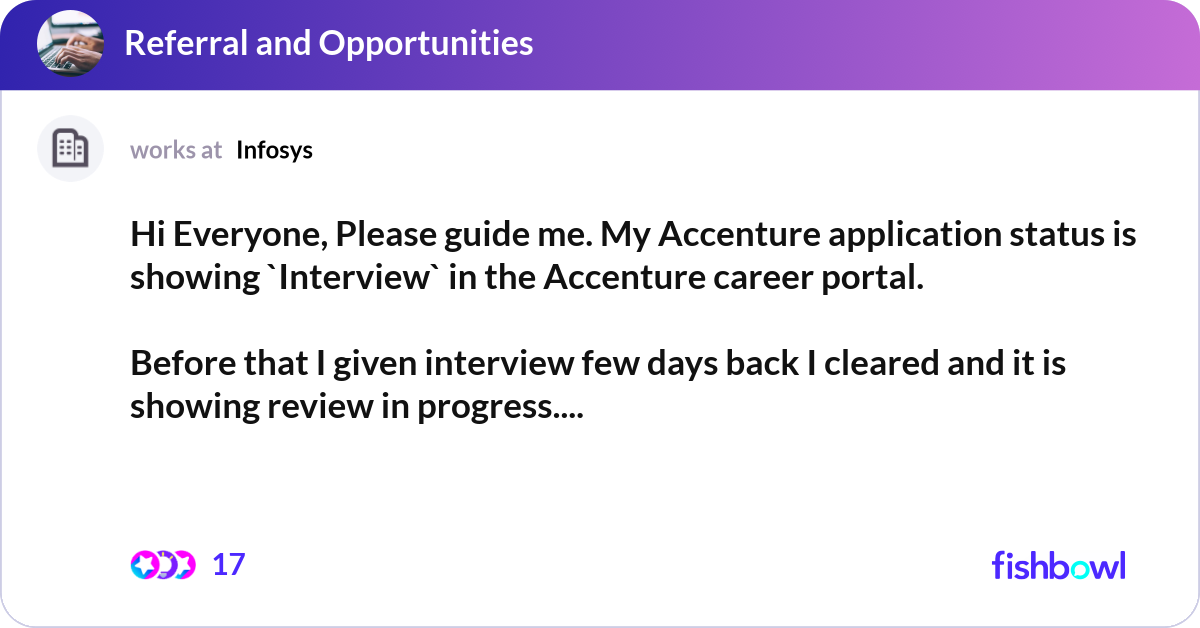 Referral and Opportunities

works at Infosys

Hi Everyone, Please guide me. My Accenture application status is showing `Interview` in the Accenture career portal.

Before that I given interview few days back I cleared and it is showing review in progress....

17

fishbowl